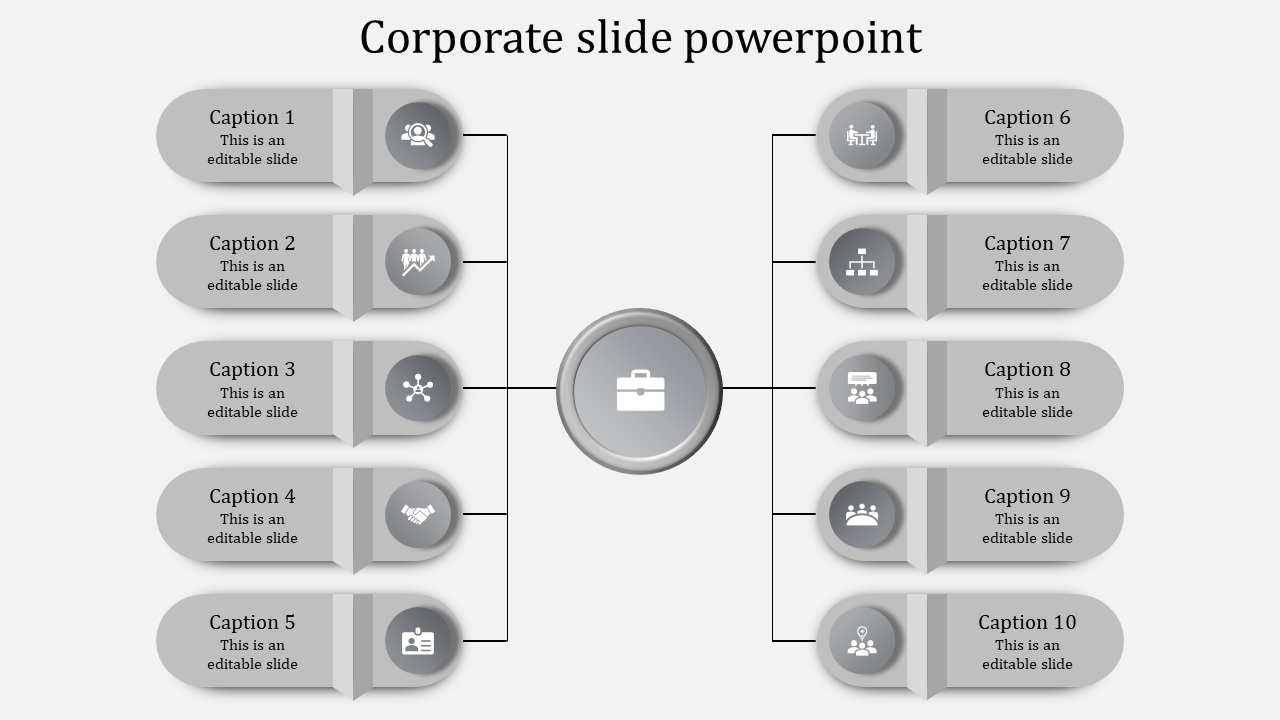 Corporate slide powerpoint

Caption 1
This is an editable slide

Caption 2
This is an editable slide

Caption 3
This is an editable slide

Caption 4
This is an editable slide

Caption 5
This is an editable slide

Caption 6
This is an editable slide

Caption 7
This is an editable slide

Caption 8
This is an editable slide

Caption 9
This is an editable slide

Caption 10
This is an editable slide